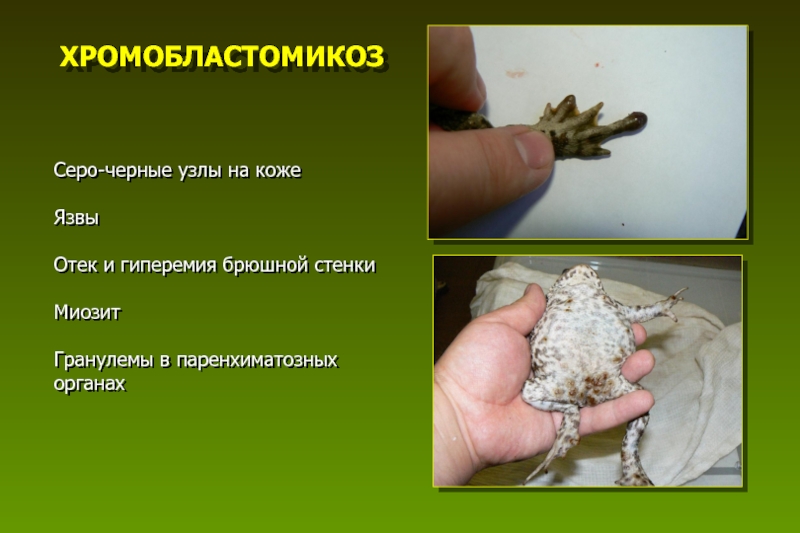 ХРОМОБЛАСТОМИКОЗ

Серо-черные узлы на коже

Язвы

Отек и гиперемия брюшной стенки

Миозит

Гранулемы в паренхиматозных органах